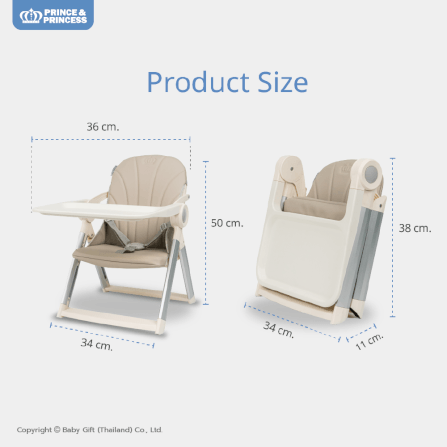 PRINCE & PRINCESS

Product Size

36 cm.

50 cm.

34 cm.

38 cm.

34 cm.

11 cm.

Copyright © Baby Gift (Thailand) Co., Ltd.